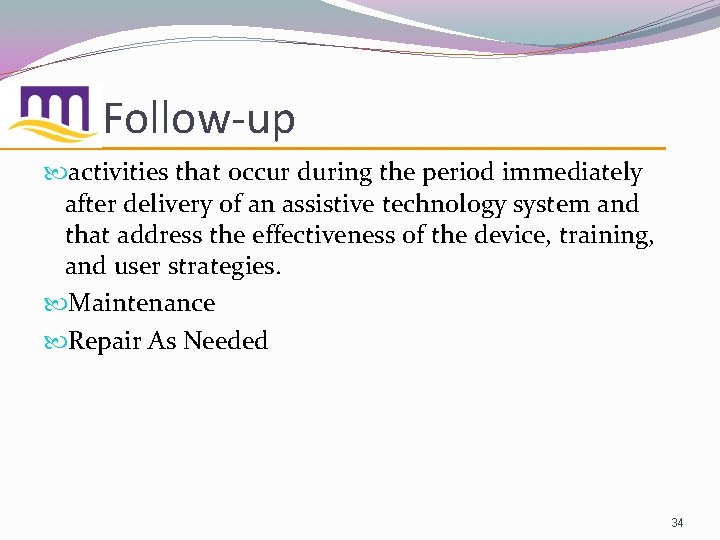 Follow-up

activities that occur during the period immediately after delivery of an assistive technology system and that address the effectiveness of the device, training, and user strategies.

Maintenance

Repair As Needed

34